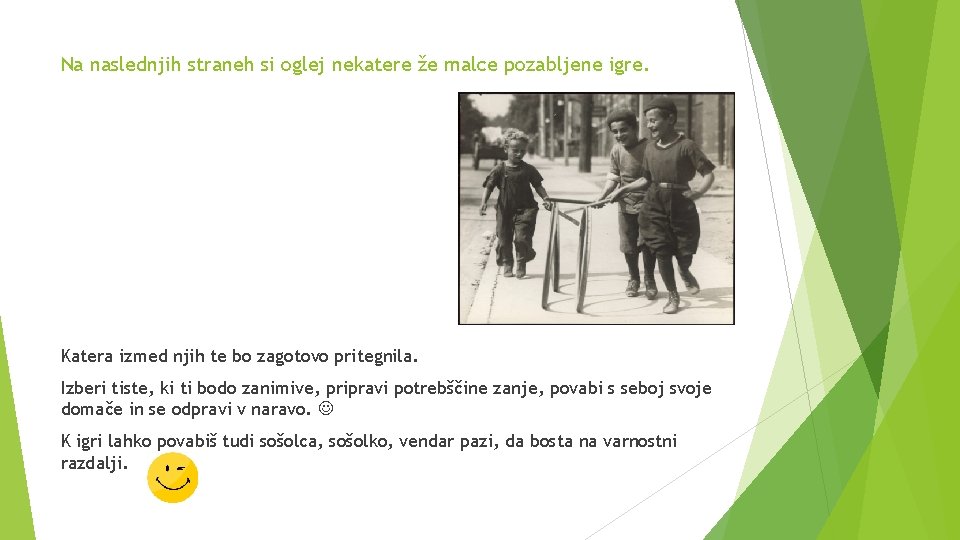 Na naslednjih straneh si oglej nekatere že malce pozabljene igre.

Katera izmed njih te bo zagotovo pritegnila.

Izberi tiste, ki ti bodo zanimive, pripravi potrebščine zanje, povabi s seboj svoje domače in se odpravi v naravo. ☺

K igri lahko povabiš tudi sošolca, sošolko, vendar pazi, da bosta na varnostni razdalji.